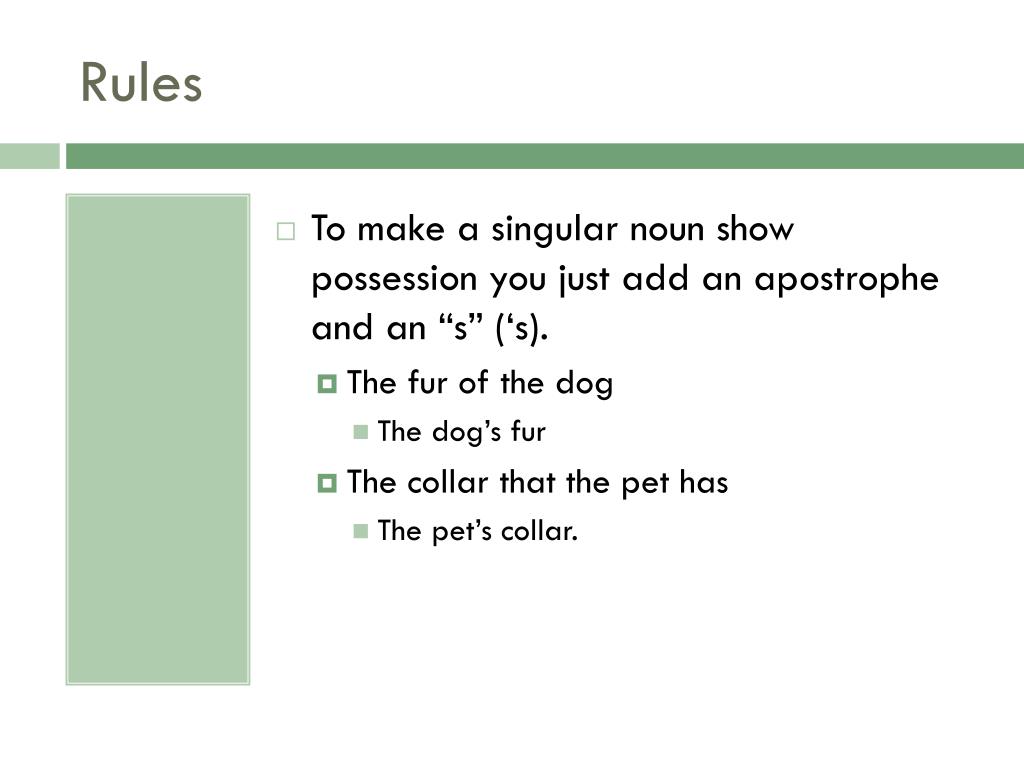 Rules

To make a singular noun show possession you just add an apostrophe and an “s” (‘s).

The fur of the dog

The dog’s fur

The collar that the pet has

The pet’s collar.